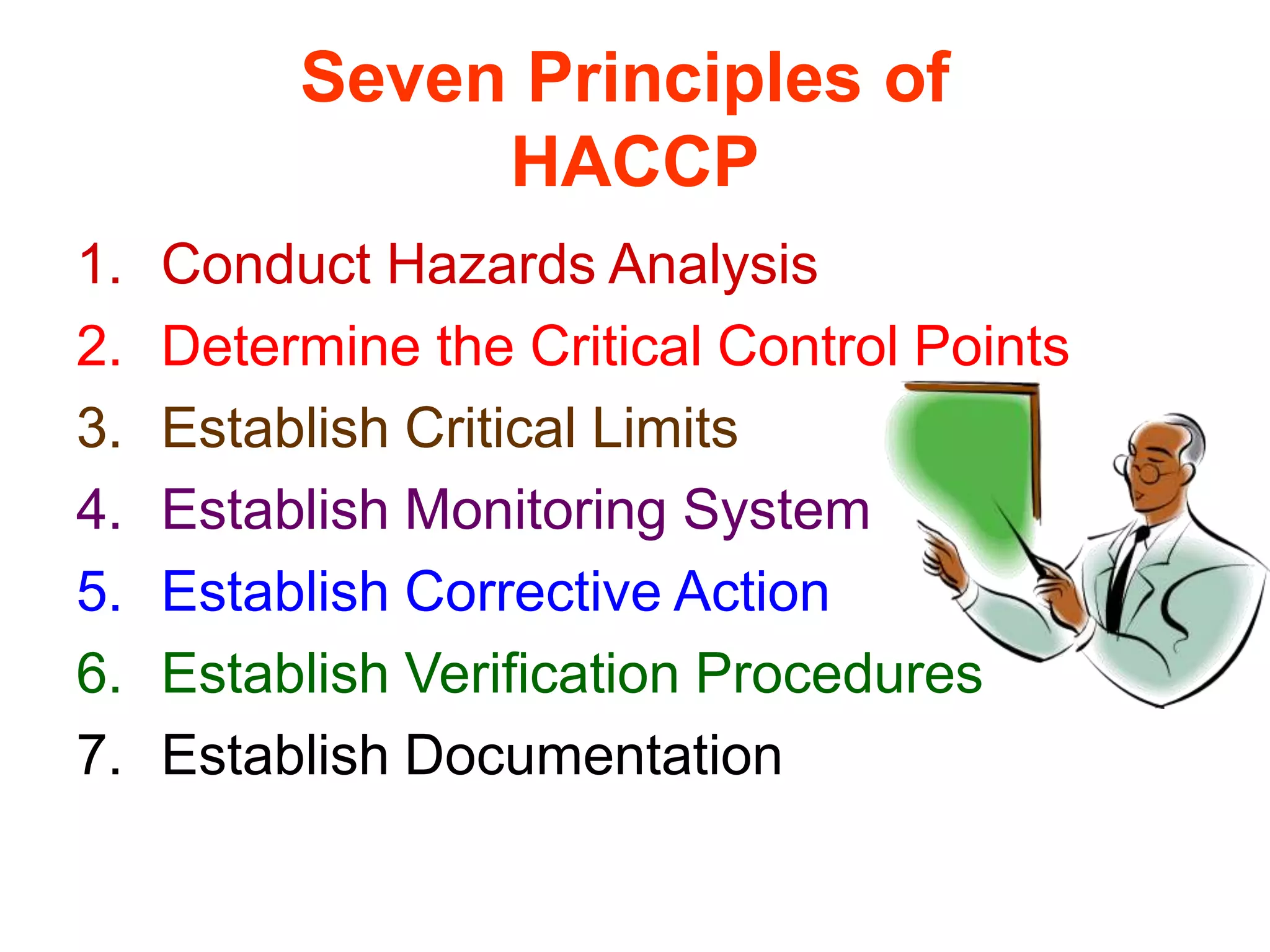 Seven Principles of HACCP

1. Conduct Hazards Analysis
2. Determine the Critical Control Points
3. Establish Critical Limits
4. Establish Monitoring System
5. Establish Corrective Action
6. Establish Verification Procedures
7. Establish Documentation